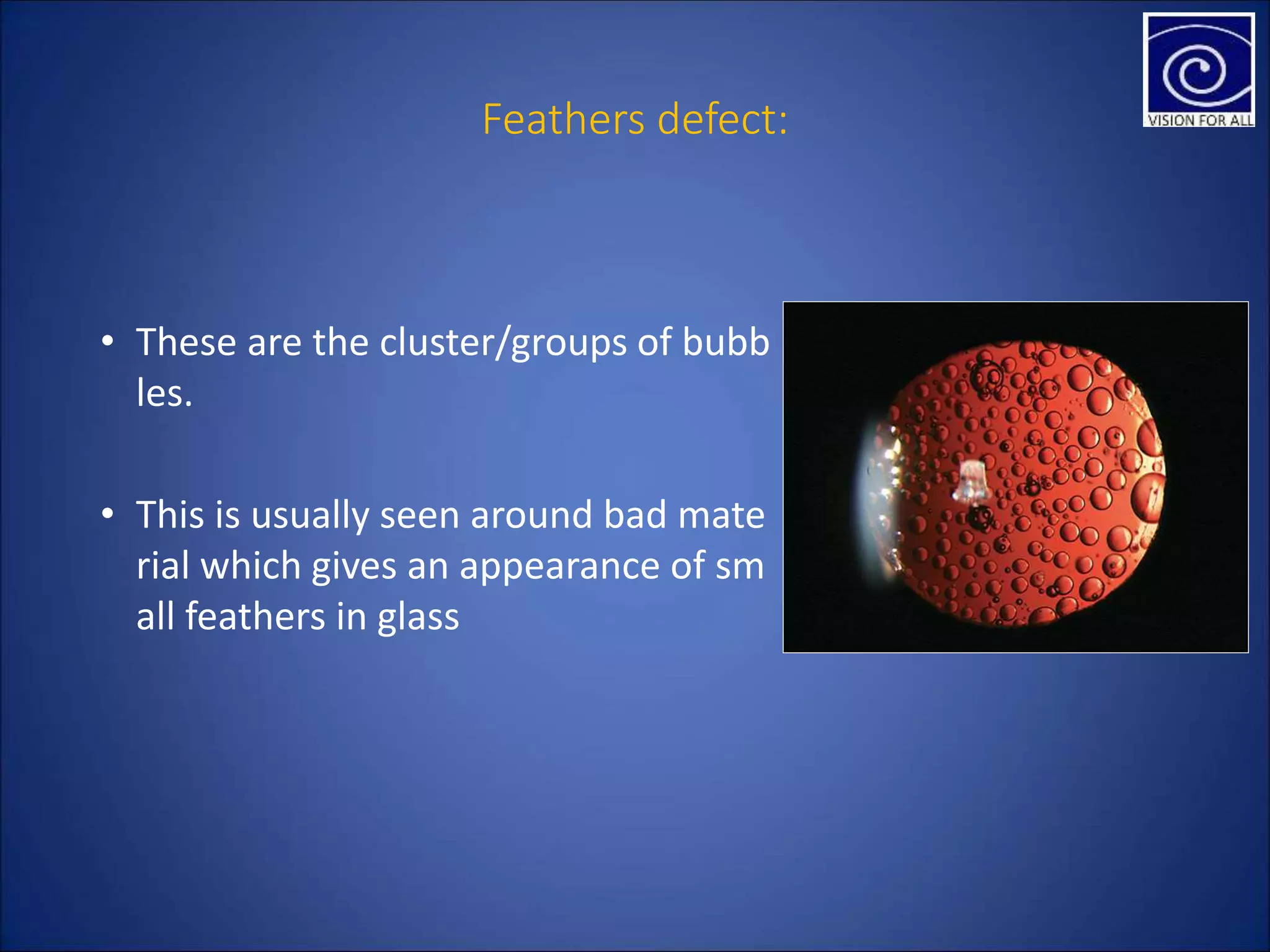 VISION FOR ALL

Feathers defect:

• These are the cluster/groups of bubb les.

• This is usually seen around bad mate rial which gives an appearance of sm all feathers in glass